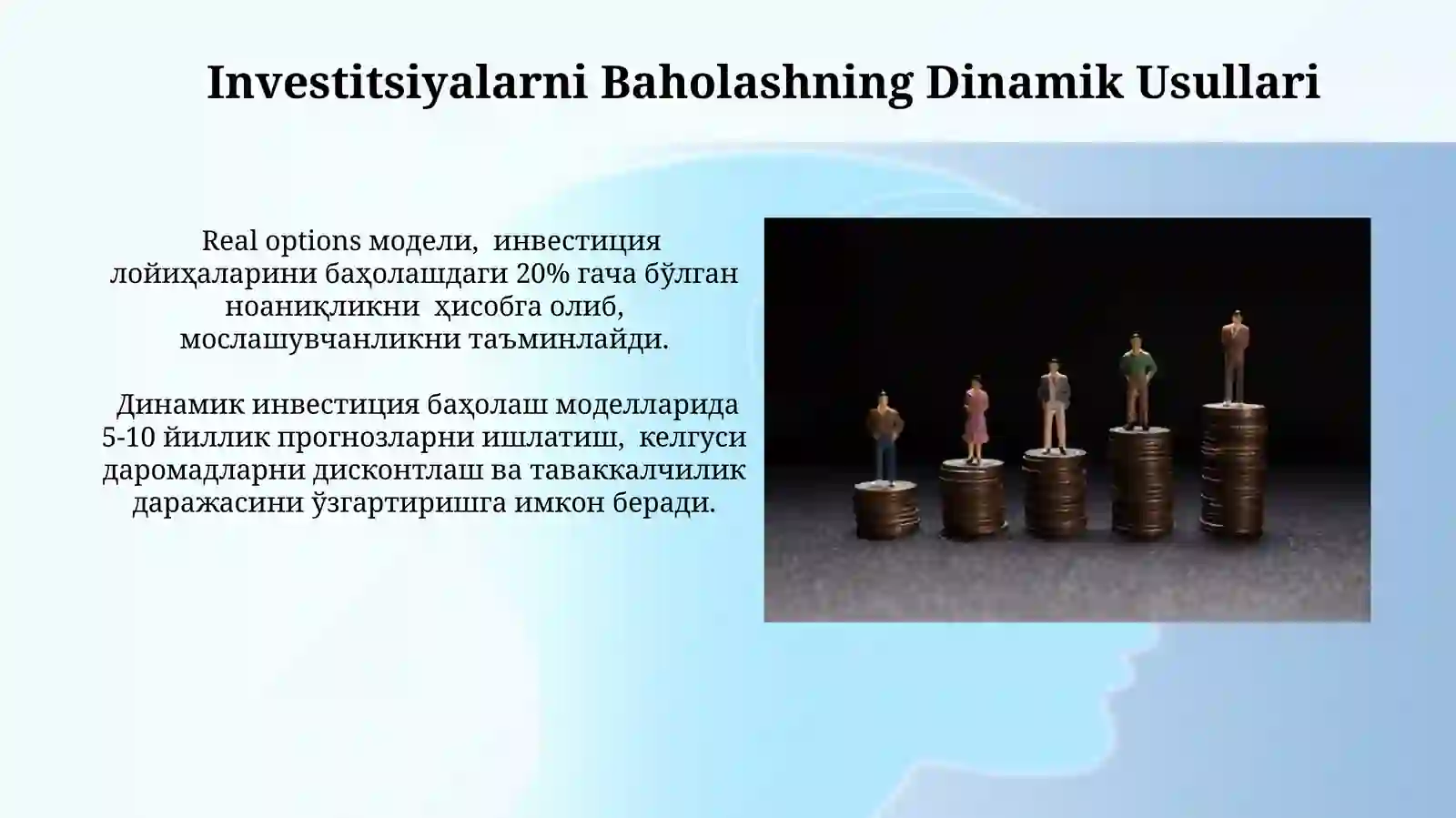 Investitsiyalarni Baholashning Dinamik Usullari

Real options модели, инвестиция лойиҳаларини баҳолашдаги 20% гача бўлган ноаниқликни ҳисобга олиб, мослашувчанликни таъминлайди.

Динамик инвестиция баҳолаш моделларида 5-10 йиллик прогнозларни ишлатиш, келгуси даромадларни дисконтлаш ва таваккалчилик даражасини ўзгартиришга имкон беради.